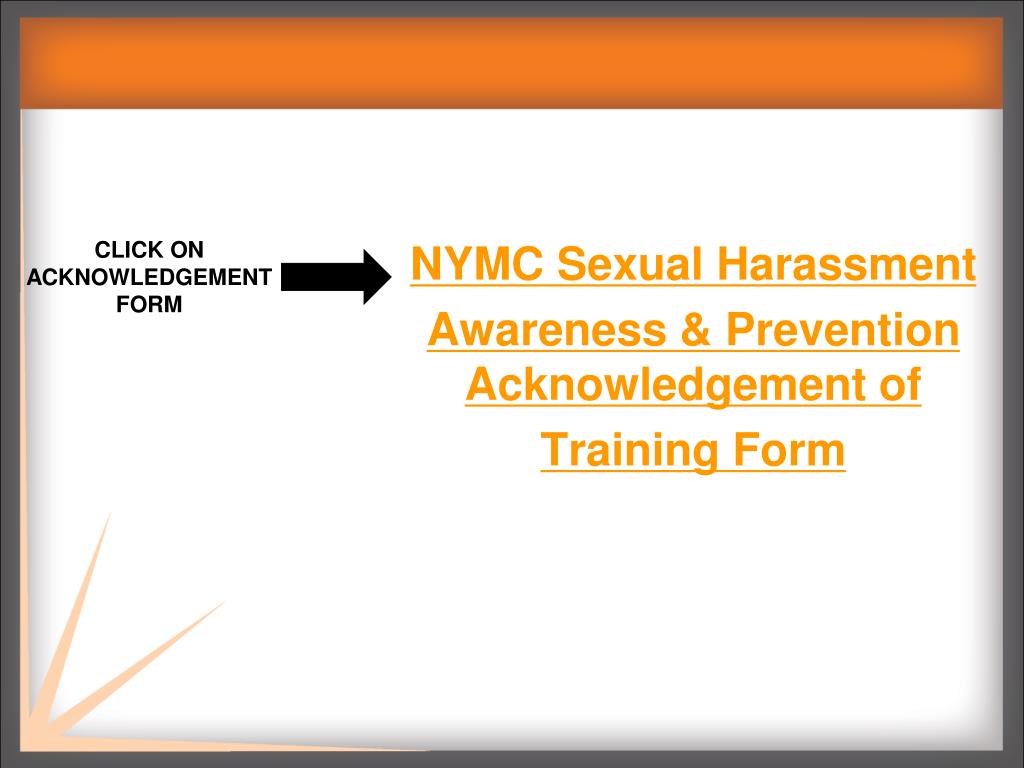 CLICK ON ACKNOWLEDGEMENT FORM

NYMC Sexual Harassment Awareness & Prevention Acknowledgement of Training Form